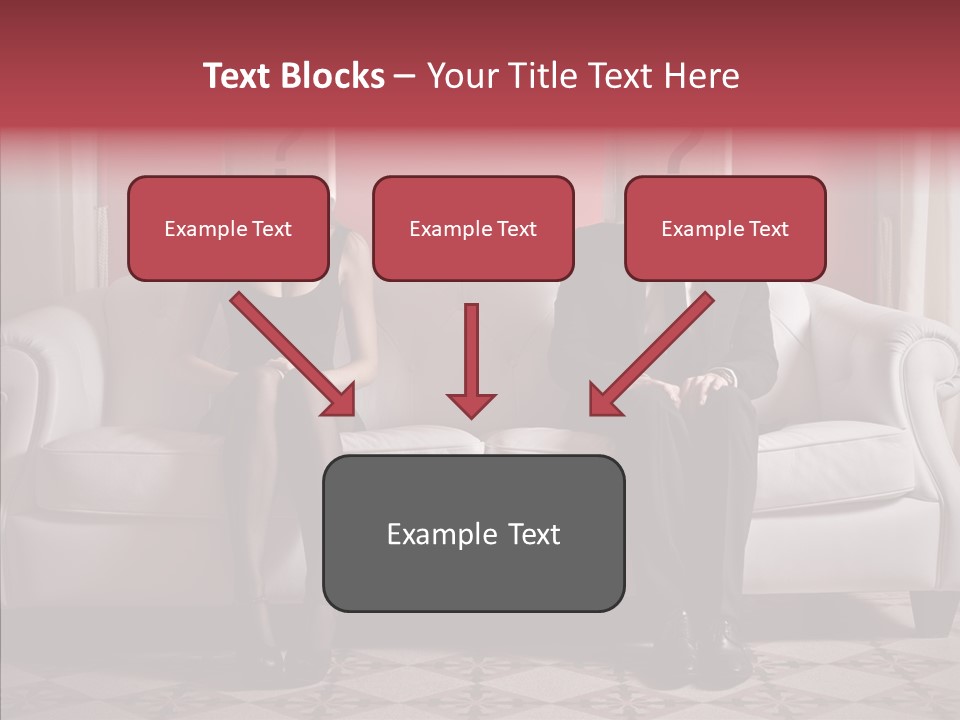 Text Blocks – Your Title Text Here

Example Text

Example Text

Example Text

Example Text